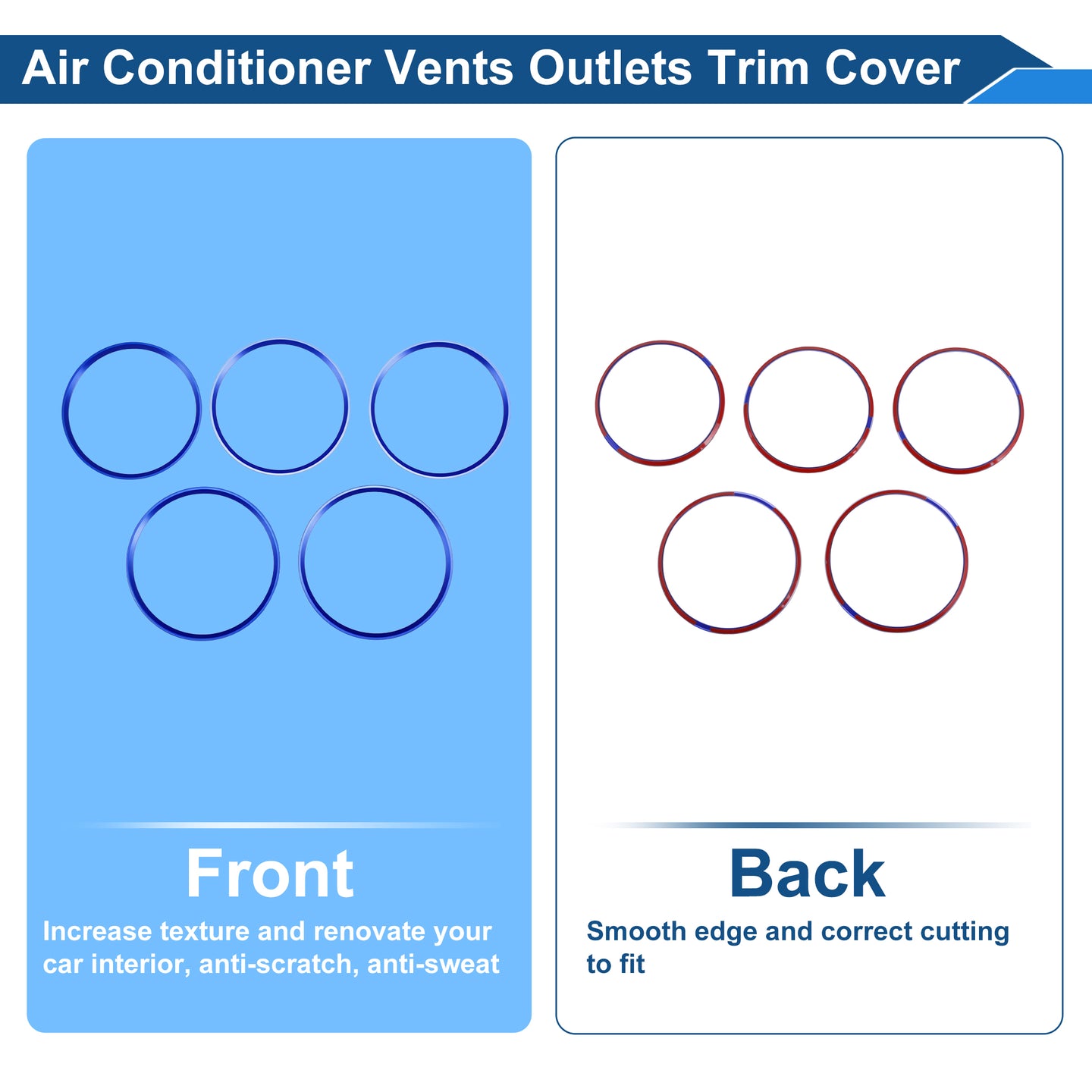 Air Conditioner Vents Outlets Trim Cover

Front
Increase texture and renovate your car interior, anti-scratch, anti-sweat

Back
Smooth edge and correct cutting to fit